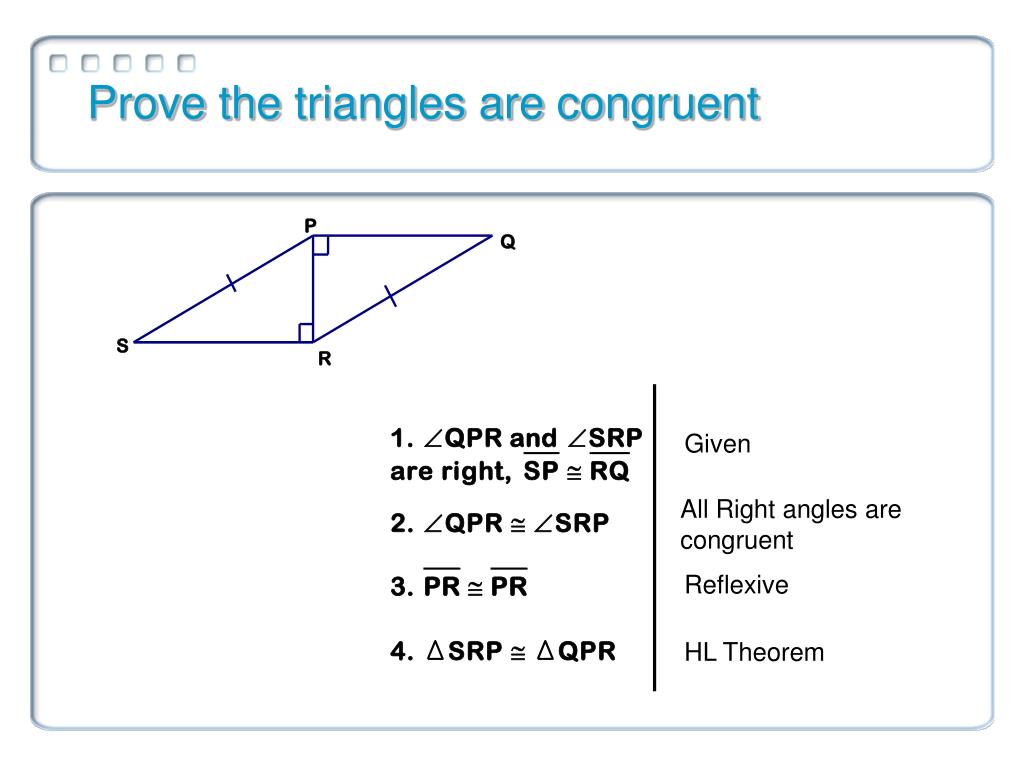 Prove the triangles are congruent

P
Q
S
R

| | |
|---|---|
| 1. $\angle QPR$ and $\angle SRP$ are right, $\overline{SP} \cong \overline{RQ}$ | Given |
| 2. $\angle QPR \cong \angle SRP$ | All Right angles are congruent |
| 3. $\overline{PR} \cong \overline{PR}$ | Reflexive |
| 4. $\Delta SRP \cong \Delta QPR$ | HL Theorem |